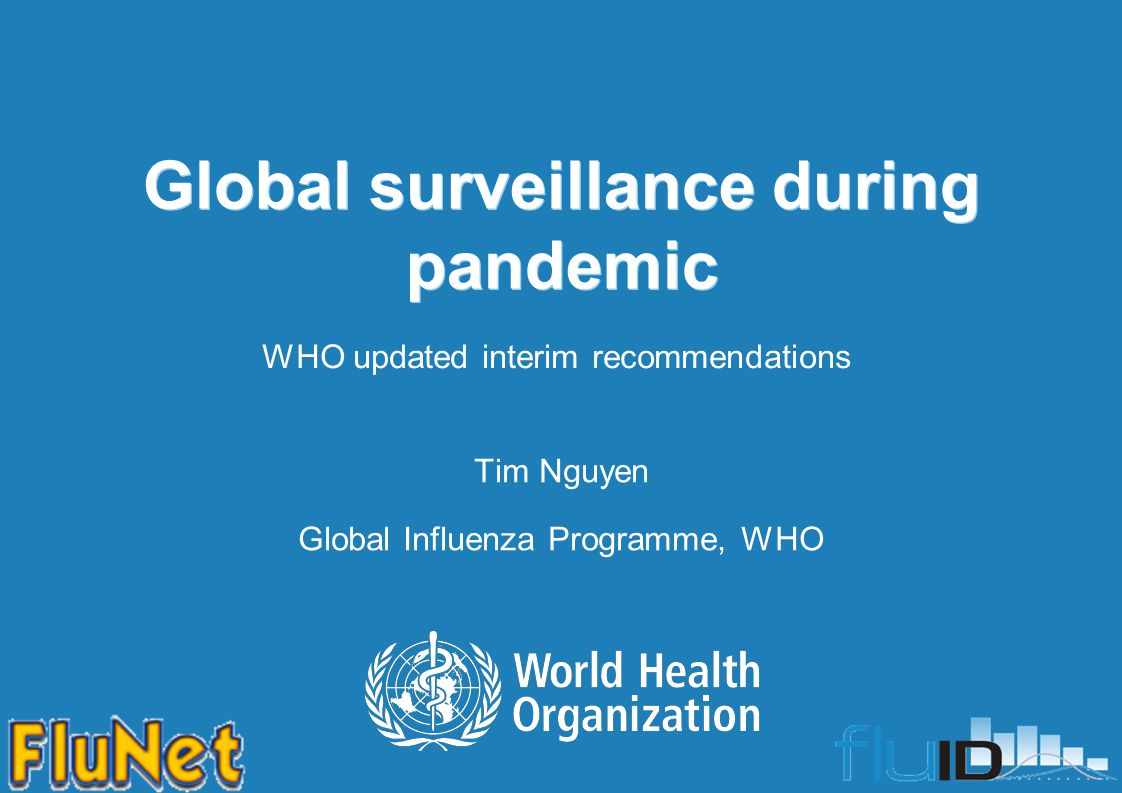 Global surveillance during pandemic

WHO updated interim recommendations

Tim Nguyen

Global Influenza Programme, WHO

World Health Organization

FluNet

fluID